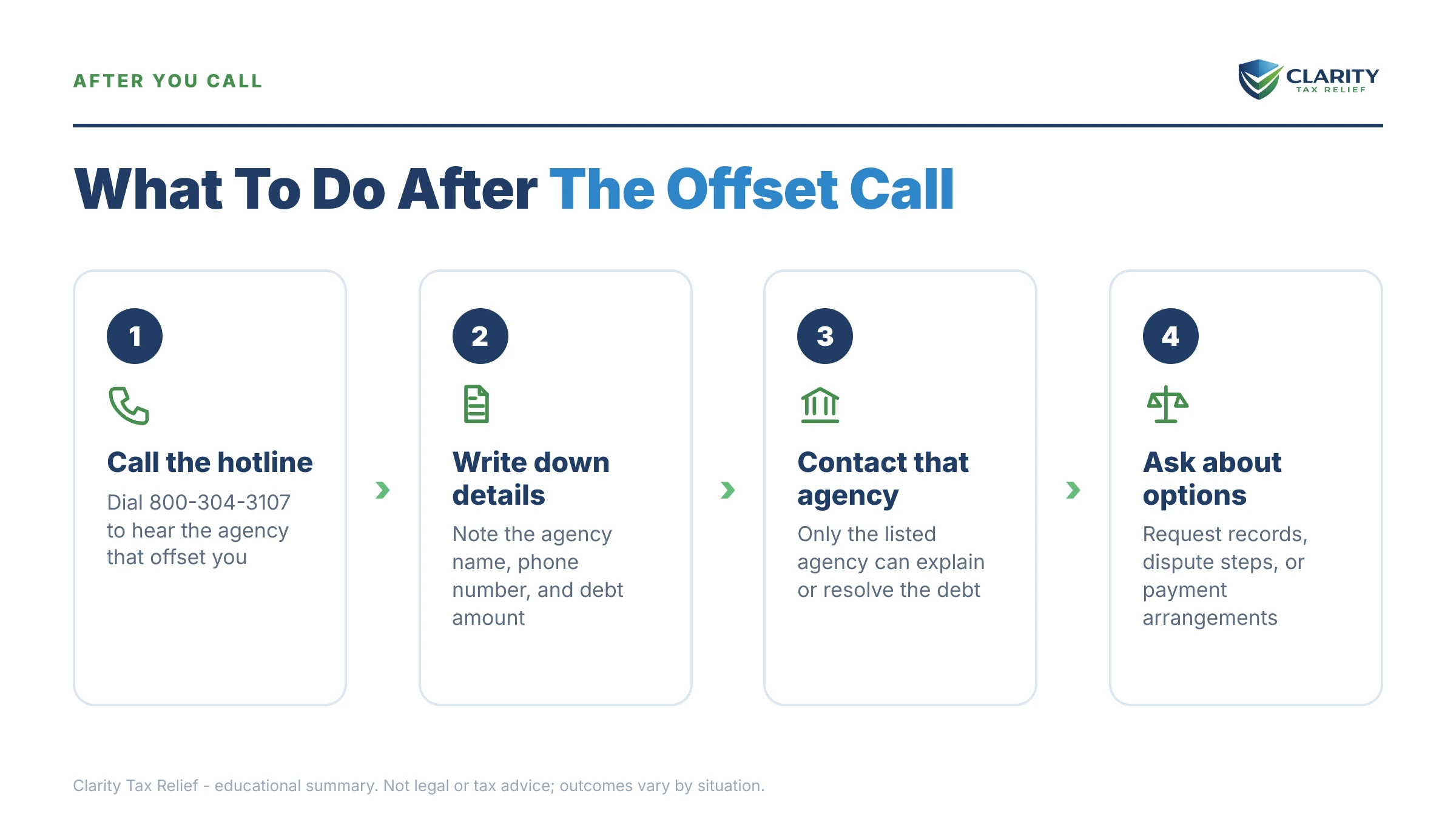 AFTER YOU CALL

CLARITY
TAX RELIEF

What To Do After The Offset Call

1
Call the hotline
Dial 800-304-3107 to hear the agency that offset you

2
Write down details
Note the agency name, phone number, and debt amount

3
Contact that agency
Only the listed agency can explain or resolve the debt

4
Ask about options
Request records, dispute steps, or payment arrangements

Clarity Tax Relief - educational summary. Not legal or tax advice; outcomes vary by situation.